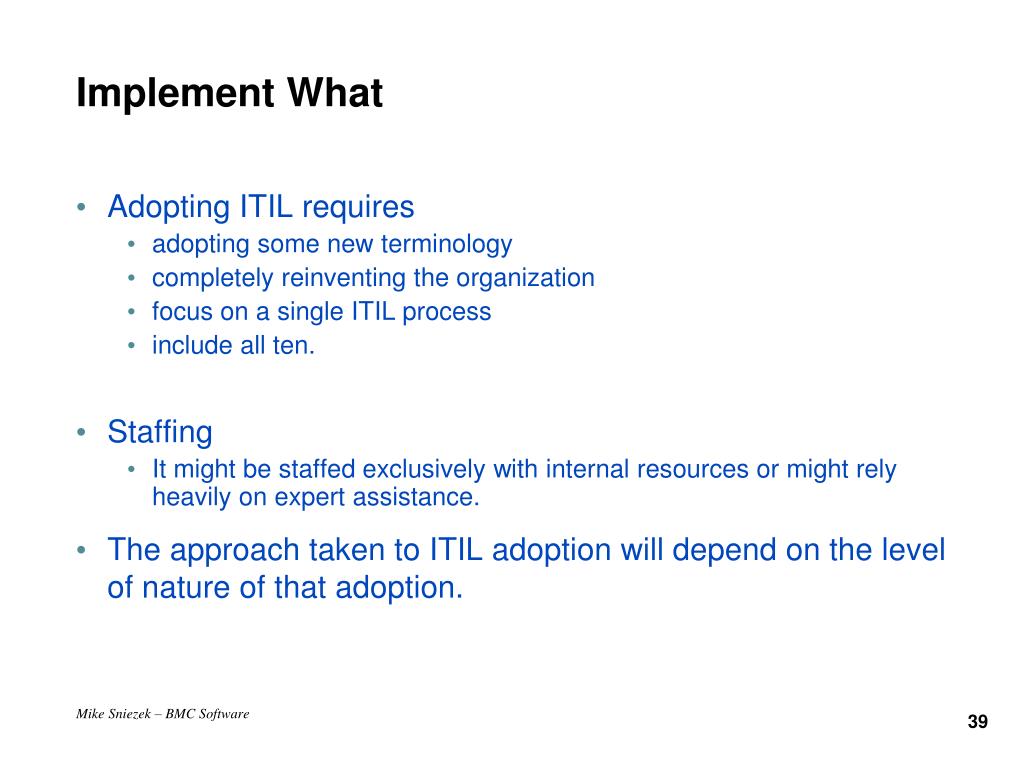 Implement What

• Adopting ITIL requires
  • adopting some new terminology
  • completely reinventing the organization
  • focus on a single ITIL process
  • include all ten.

• Staffing
  • It might be staffed exclusively with internal resources or might rely heavily on expert assistance.

• The approach taken to ITIL adoption will depend on the level of nature of that adoption.

Mike Sniezek – BMC Software

39